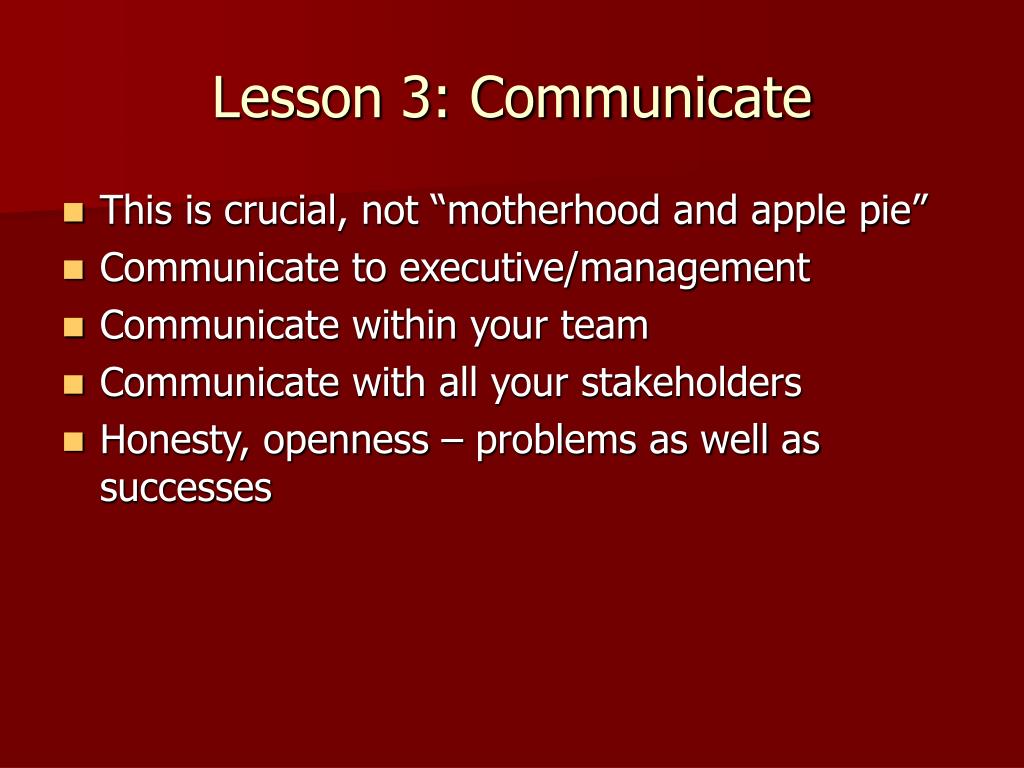 Lesson 3: Communicate

- This is crucial, not “motherhood and apple pie”
- Communicate to executive/management
- Communicate within your team
- Communicate with all your stakeholders
- Honesty, openness – problems as well as successes